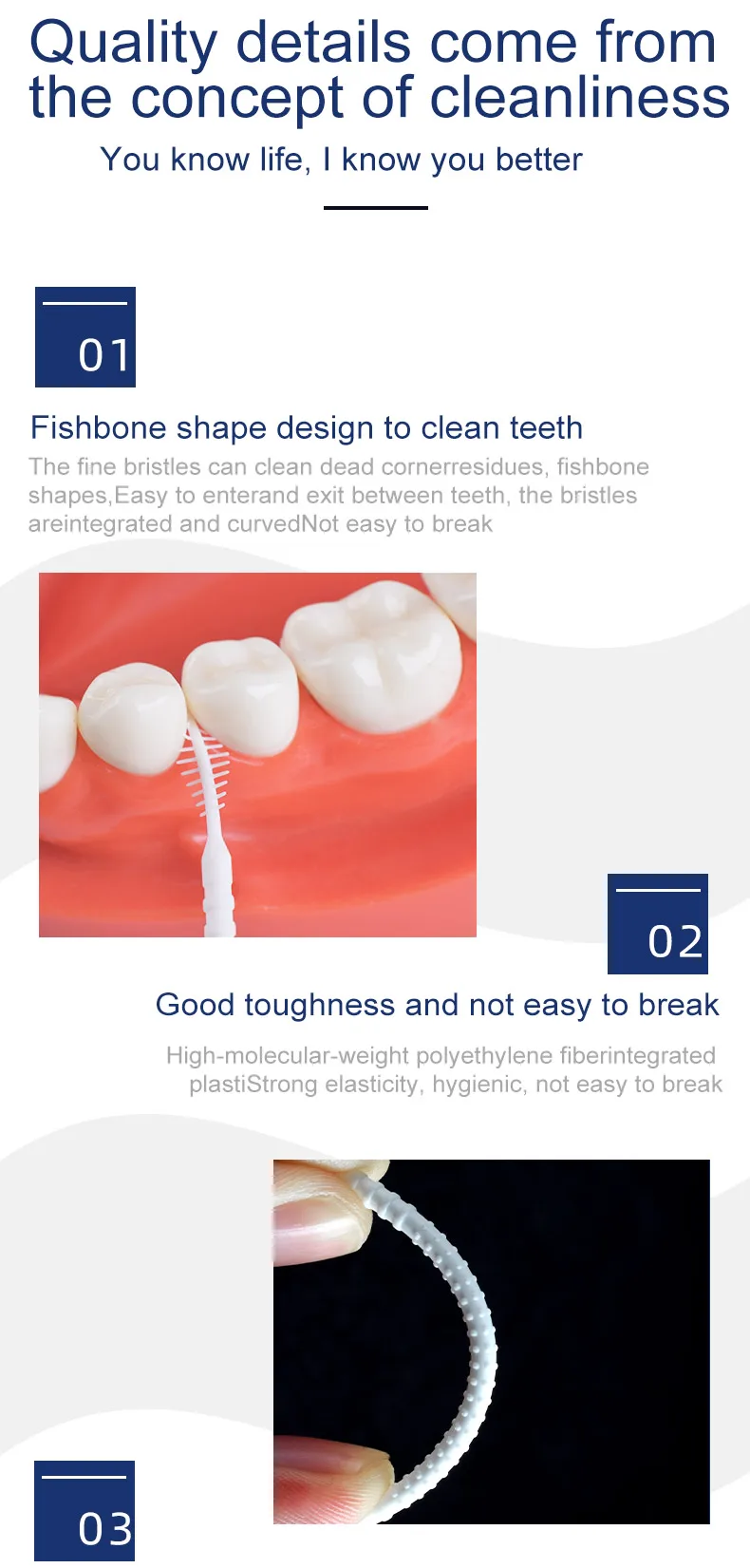 Quality details come from the concept of cleanliness

You know life, I know you better

01

Fishbone shape design to clean teeth

The fine bristles can clean dead cornerresidues, fishbone shapes,Easy to enterand exit between teeth, the bristles areintegrated and curvedNot easy to break

02

Good toughness and not easy to break

High-molecular-weight polyethylene fiberintegrated plastiStrong elasticity, hygienic, not easy to break

03